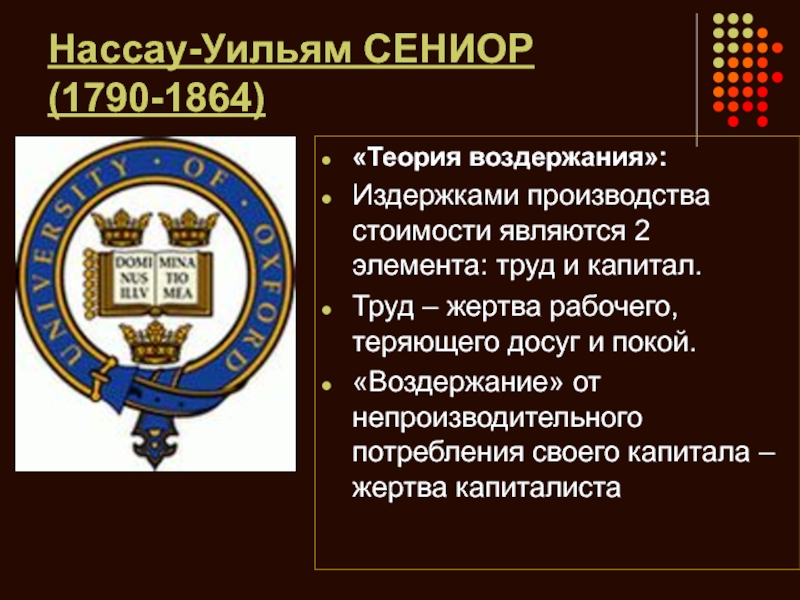 Нассау-Уильям СЕНИОР (1790-1864)

UNIVERSITY · OF · OXFORD

DOMI NUS ILLV MINA TIO MEA

- «Теория воздержания»:
- Издержками производства стоимости являются 2 элемента: труд и капитал.
- Труд – жертва рабочего, теряющего досуг и покой.
- «Воздержание» от непроизводительного потребления своего капитала – жертва капиталиста